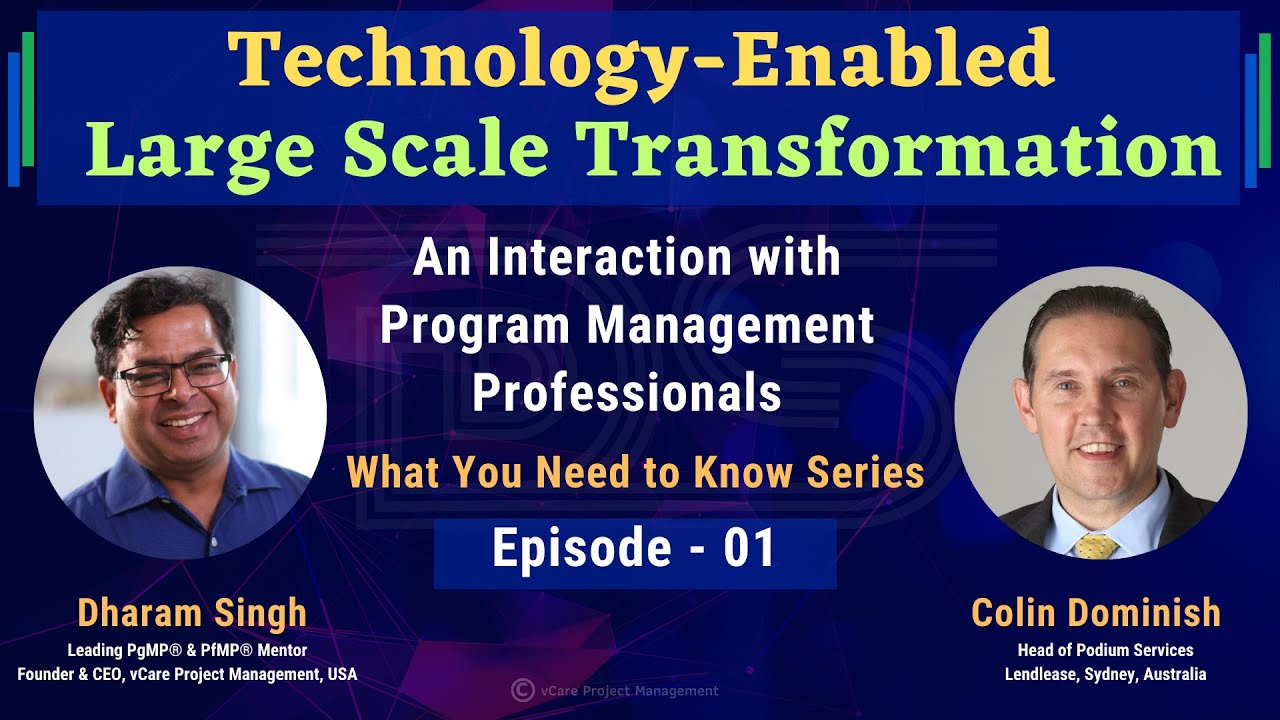 Technology-Enabled
Large Scale Transformation

An Interaction with Program Management Professionals

What You Need to Know Series

Episode - 01

Dharam Singh
Leading PgMP® & PfMP® Mentor
Founder & CEO, vCare Project Management, USA

Colin Dominish
Head of Podium Services
Lendlease, Sydney, Australia

© vCare Project Management